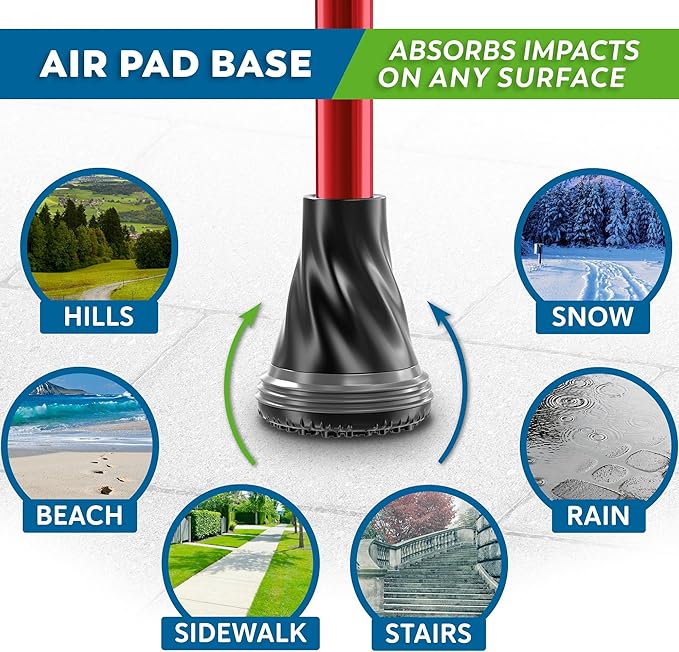 AIR PAD BASE

ABSORBS IMPACTS ON ANY SURFACE

HILLS

SNOW

BEACH

RAIN

SIDEWALK

STAIRS